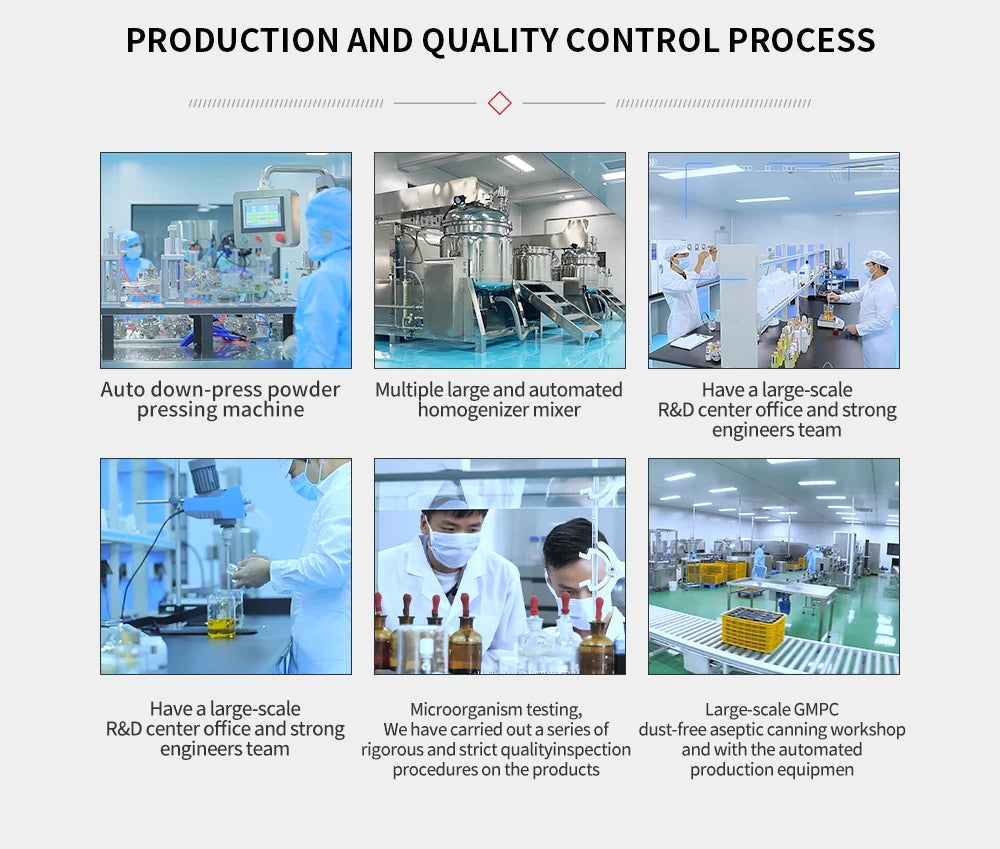 PRODUCTION AND QUALITY CONTROL PROCESS

Auto down-press powder pressing machine

Multiple large and automated homogenizer mixer

Have a large-scale R&D center office and strong engineers team

Have a large-scale R&D center office and strong engineers team

Microorganism testing, We have carried out a series of rigorous and strict qualityinspection procedures on the products

Large-scale GMPC dust-free aseptic canning workshop and with the automated production equipmen